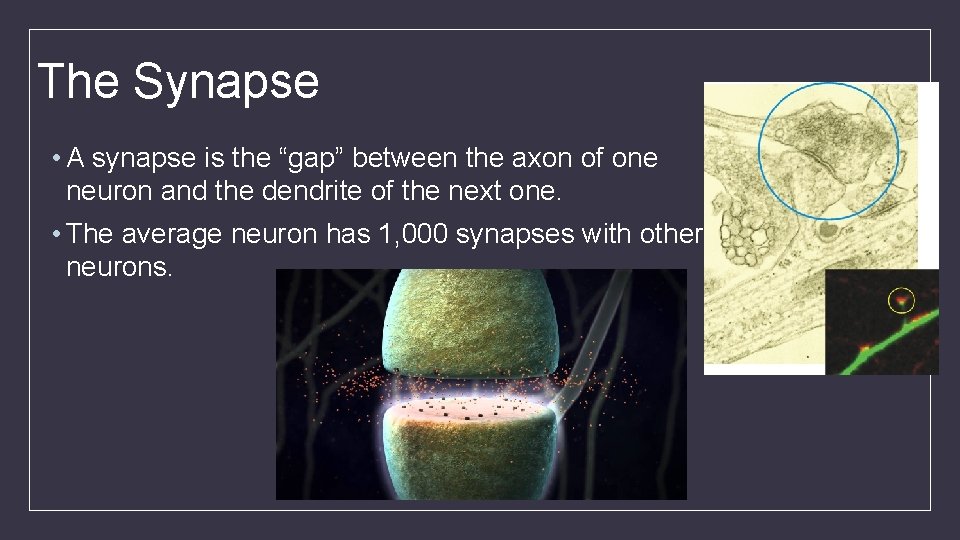 The Synapse

• A synapse is the “gap” between the axon of one neuron and the dendrite of the next one.

• The average neuron has 1,000 synapses with other neurons.